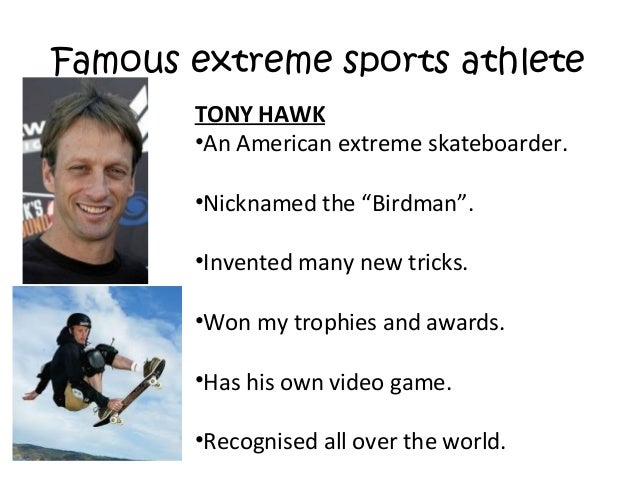 Famous extreme sports athlete

TONY HAWK
•An American extreme skateboarder.

•Nicknamed the “Birdman”.

•Invented many new tricks.

•Won my trophies and awards.

•Has his own video game.

•Recognised all over the world.